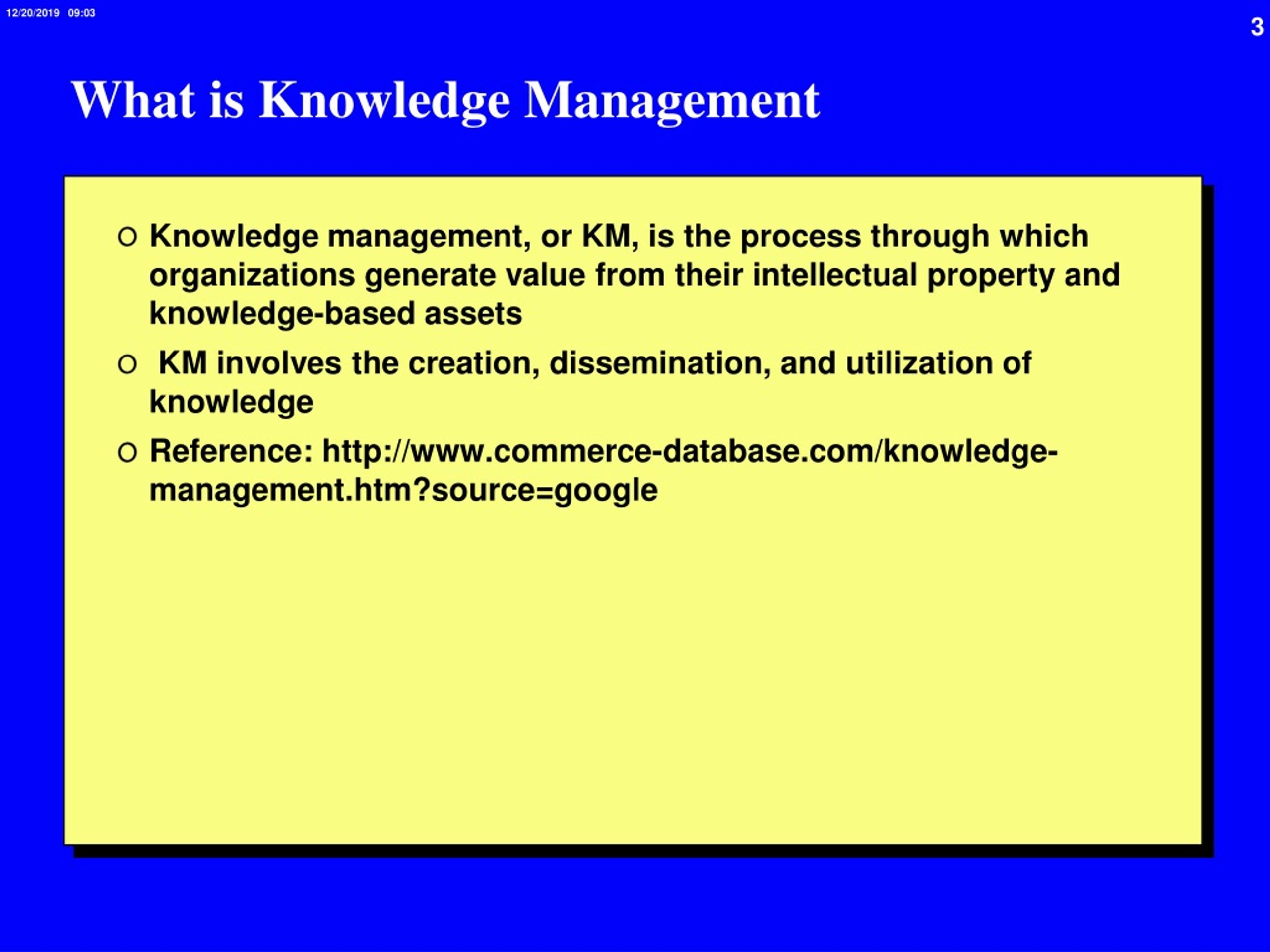 12/20/2019 09:03

3

What is Knowledge Management

○ Knowledge management, or KM, is the process through which organizations generate value from their intellectual property and knowledge-based assets

○ KM involves the creation, dissemination, and utilization of knowledge

○ Reference: http://www.commerce-database.com/knowledge-management.htm?source=google